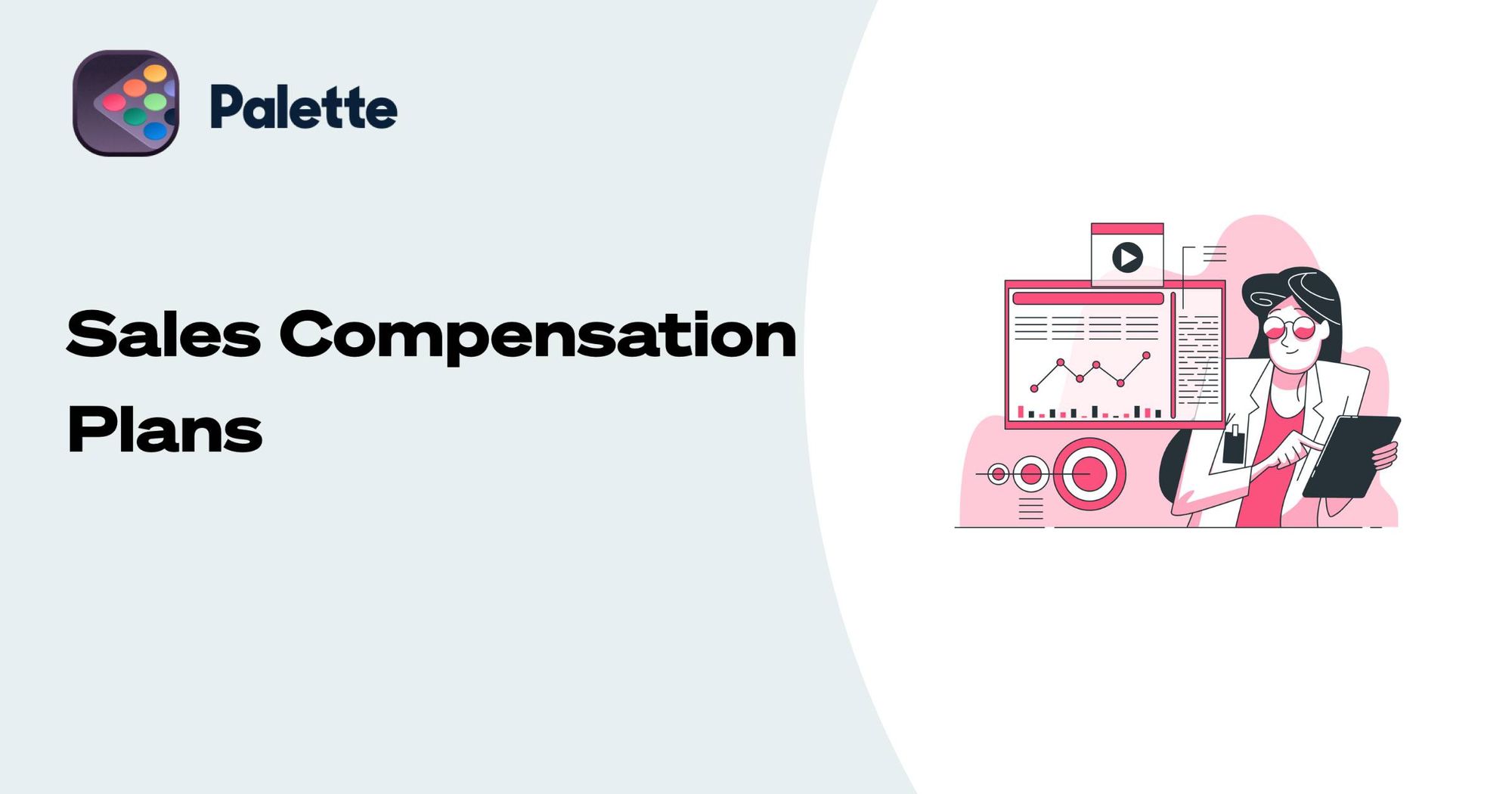 Palette

Sales Compensation Plans